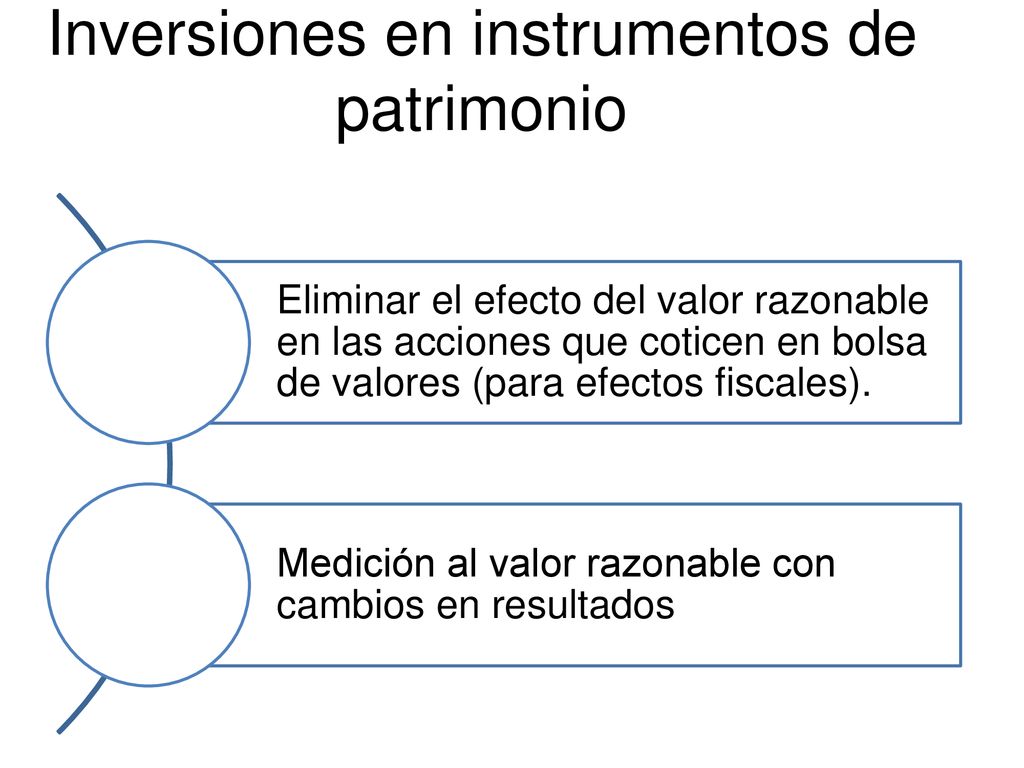 Inversiones en instrumentos de patrimonio

Eliminar el efecto del valor razonable en las acciones que coticen en bolsa de valores (para efectos fiscales).

Medición al valor razonable con cambios en resultados